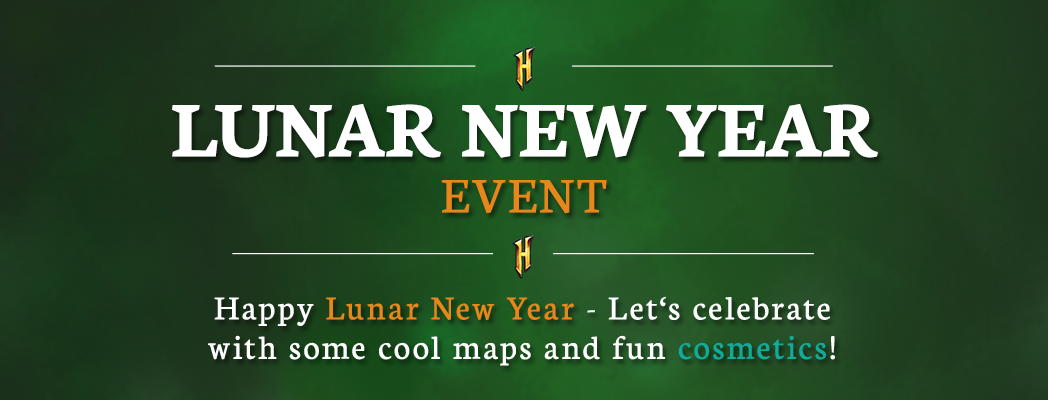 H

LUNAR NEW YEAR
EVENT

H

Happy Lunar New Year - Let‘s celebrate with some cool maps and fun cosmetics!